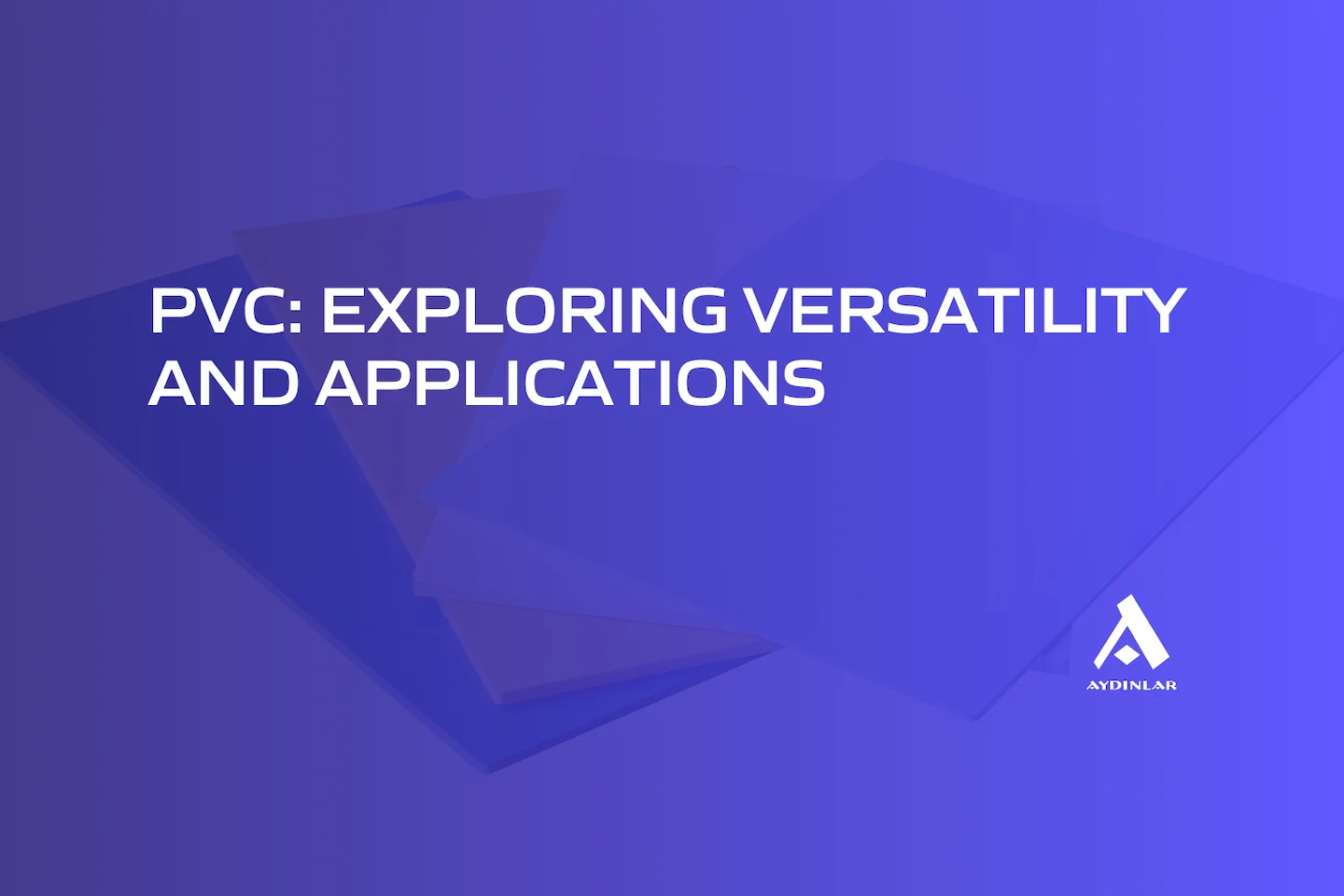 PVC: EXPLORING VERSATILITY AND APPLICATIONS

AYDINLAR